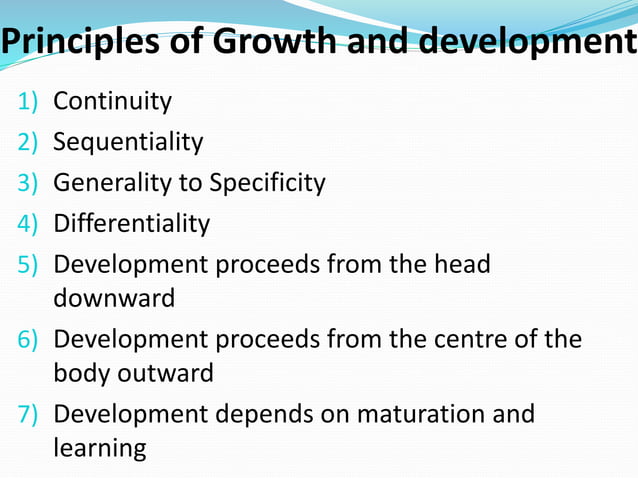 Principles of Growth and development

1) Continuity
2) Sequentiality
3) Generality to Specificity
4) Differentiality
5) Development proceeds from the head downward
6) Development proceeds from the centre of the body outward
7) Development depends on maturation and learning